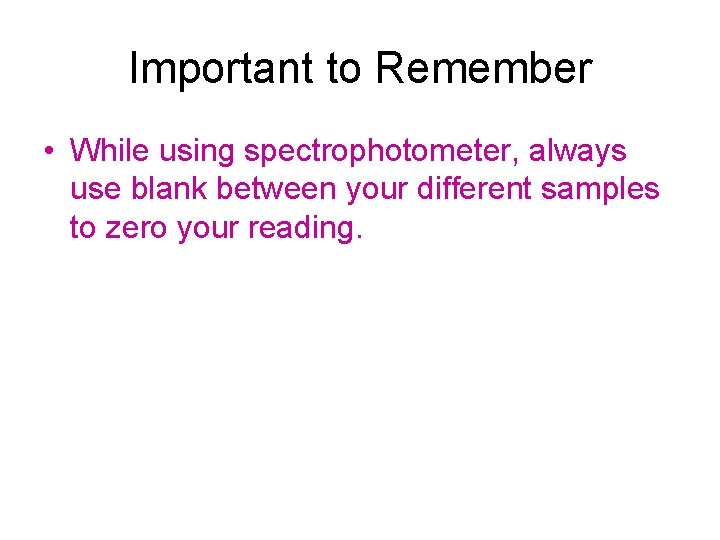 Important to Remember

• While using spectrophotometer, always use blank between your different samples to zero your reading.